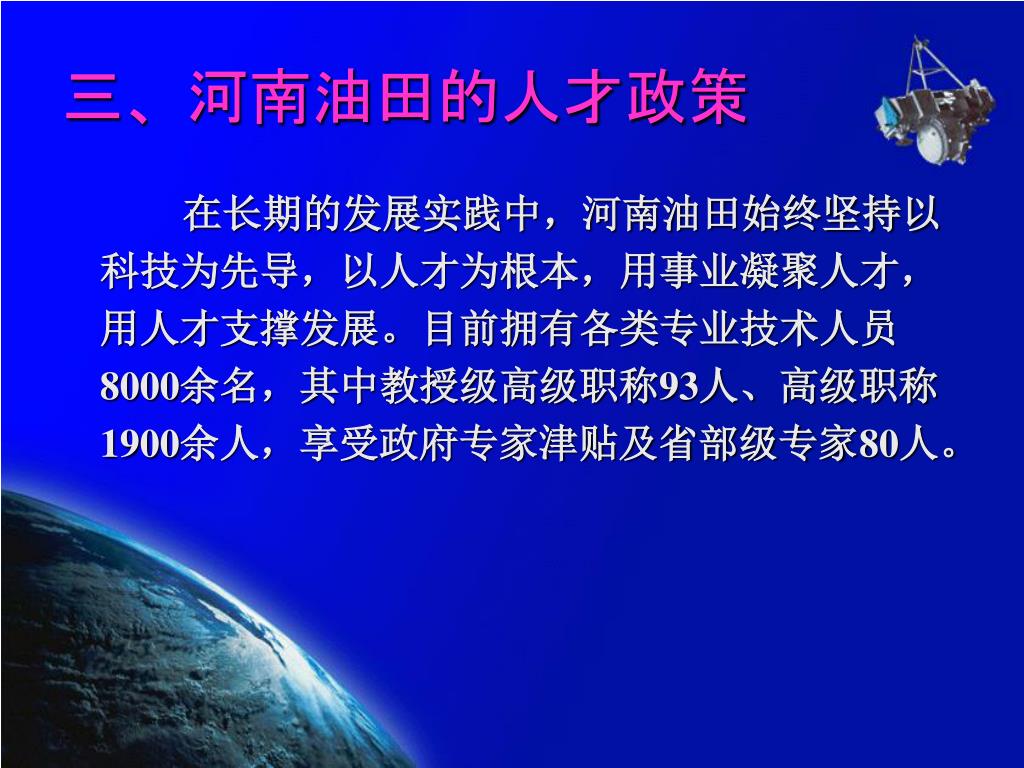 三、河南油田的人才政策

在长期的发展实践中，河南油田始终坚持以科技为先导，以人才为根本，用事业凝聚人才，用人才支撑发展。目前拥有各类专业技术人员8000余名，其中教授级高级职称93人、高级职称1900余人，享受政府专家津贴及省部级专家80人。